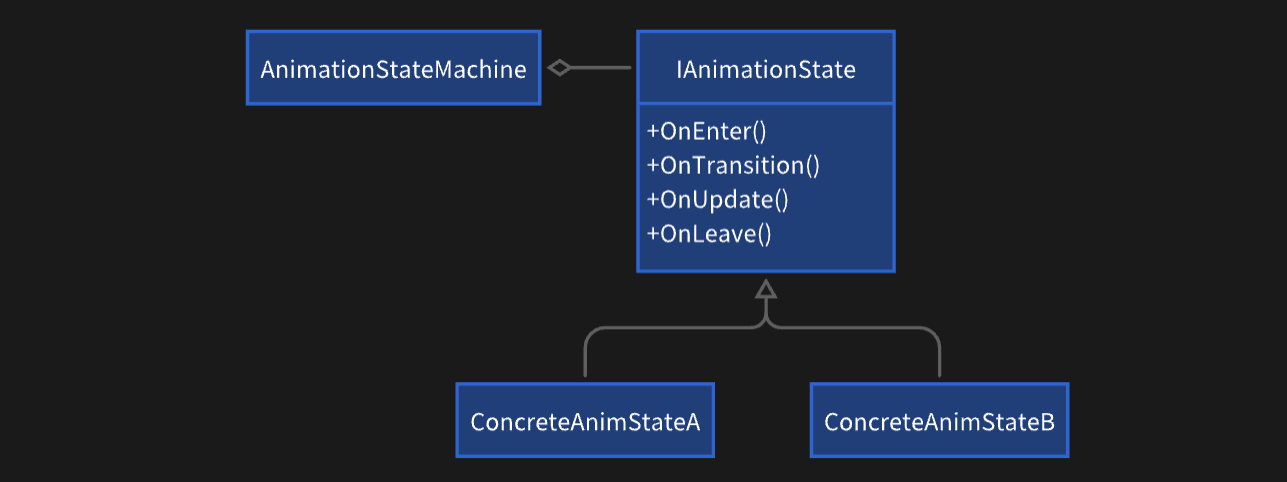 AnimationStateMachine

IAnimationState

+OnEnter()
+OnTransition()
+OnUpdate()
+OnLeave()

ConcreteAnimStateA

ConcreteAnimStateB